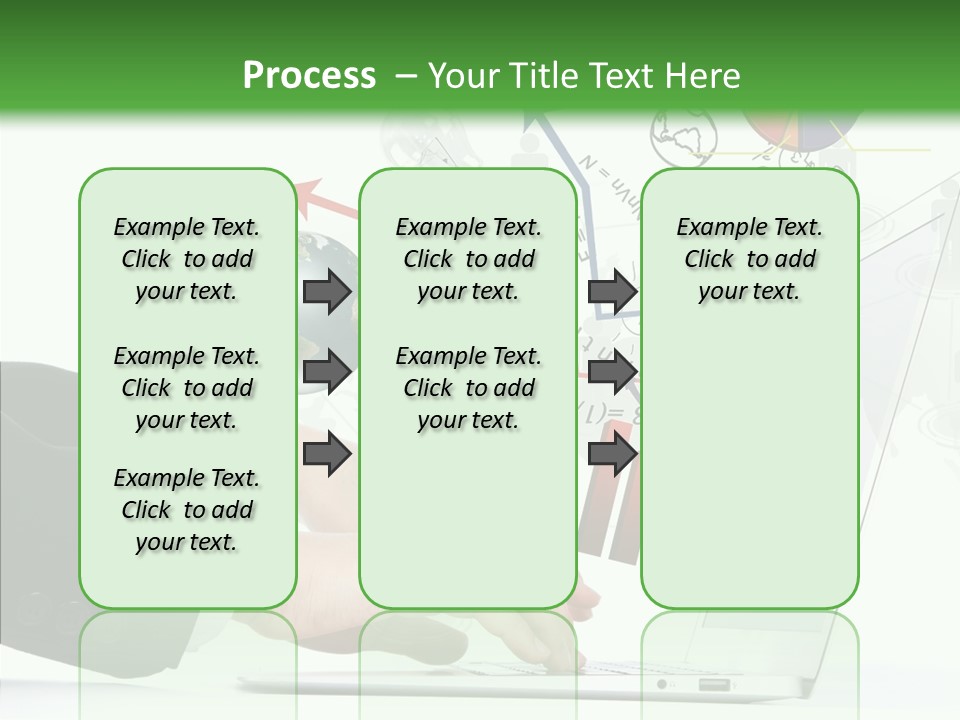 Process – Your Title Text Here

Example Text. Click to add your text.

Example Text. Click to add your text.

Example Text. Click to add your text.

Example Text. Click to add your text.

Example Text. Click to add your text.

Example Text. Click to add your text.